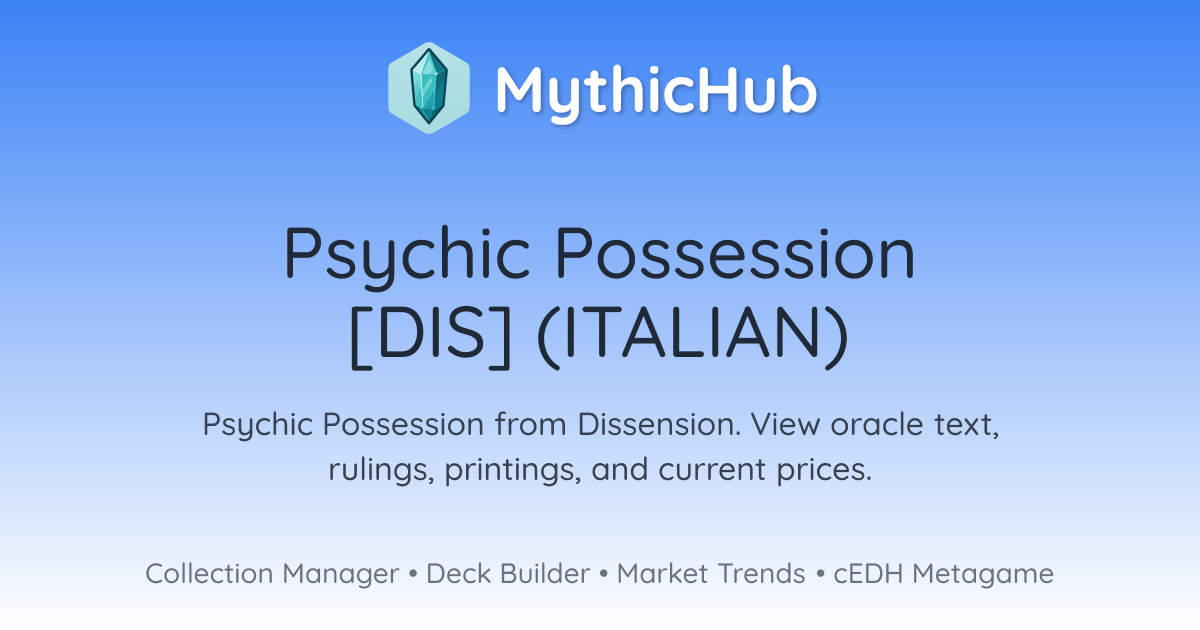 MythicHub

Psychic Possession [DIS] (ITALIAN)

Psychic Possession from Dissension. View oracle text, rulings, printings, and current prices.

Collection Manager • Deck Builder • Market Trends • cEDH Metagame